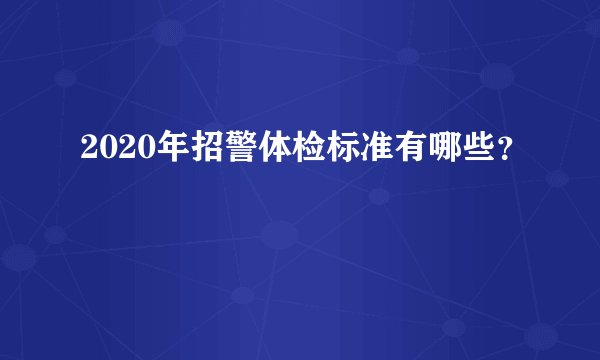 2020年招警体检标准有哪些？